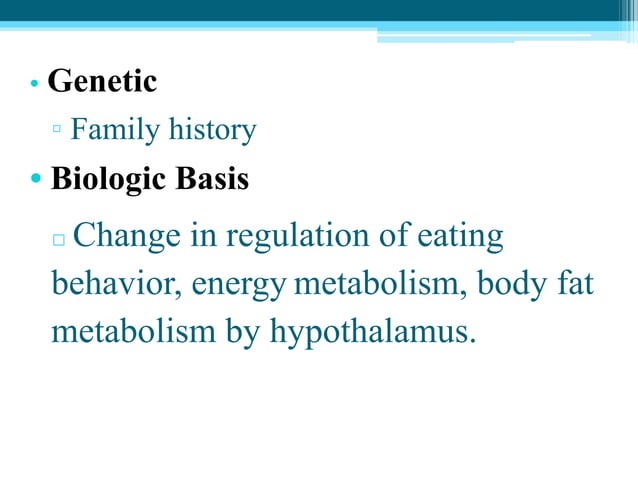 • Genetic
▫ Family history
• Biologic Basis
▫ Change in regulation of eating behavior, energy metabolism, body fat metabolism by hypothalamus.